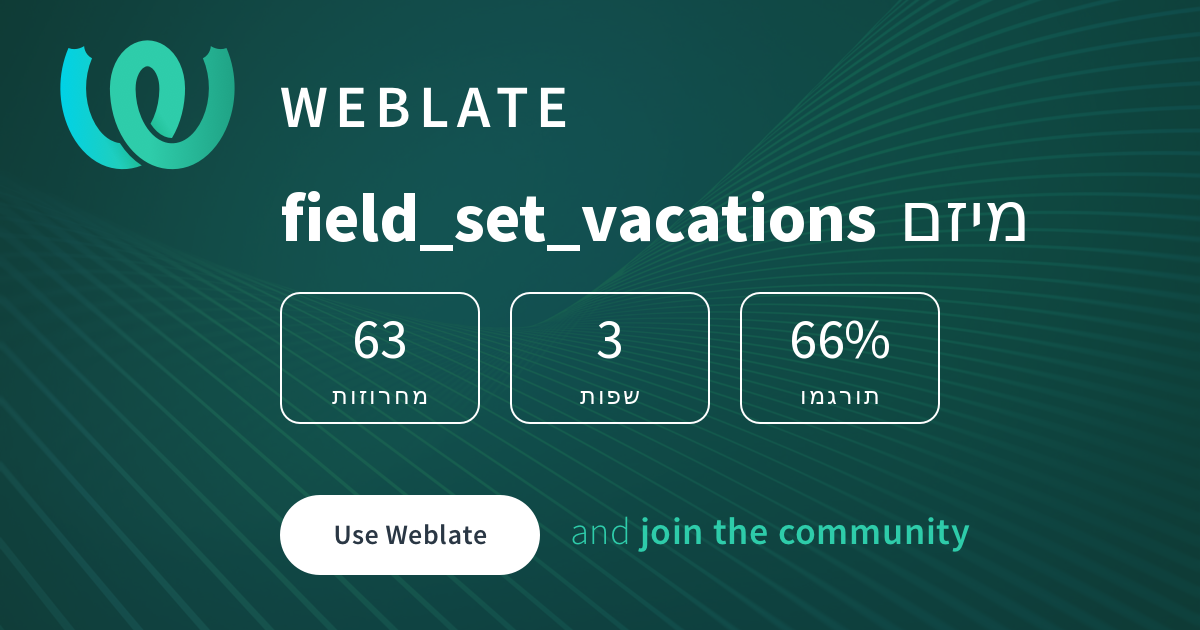 WEBLATE

field_set_vacations מיזם

63
מחרוזות

3
שפות

66%
תורגמו

Use Weblate

and join the community